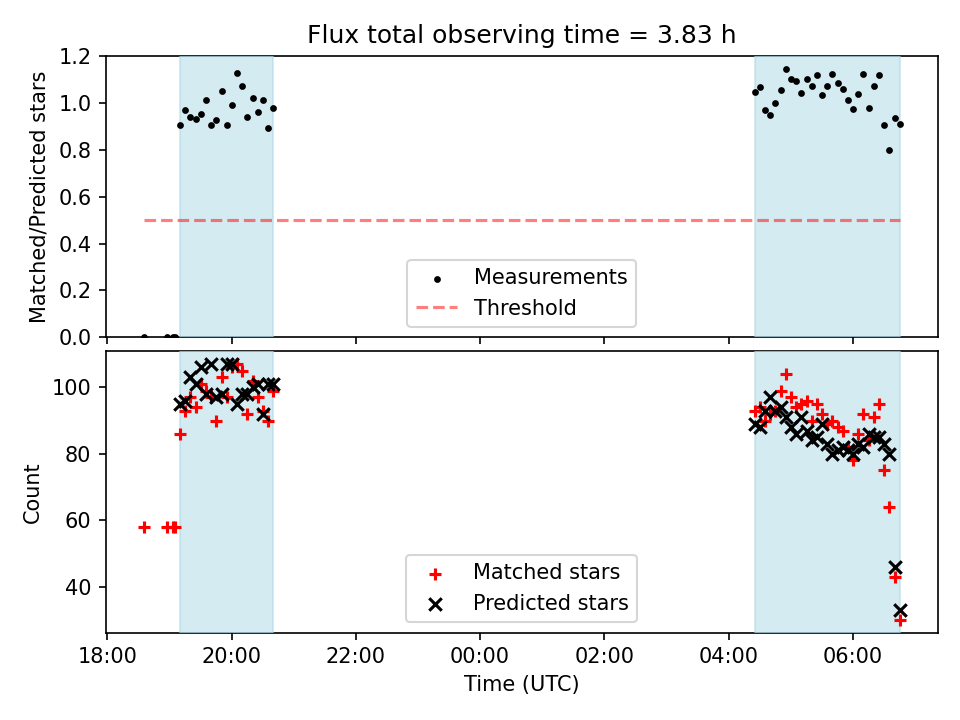 Flux total observing time = 3.83 h

Matched/Predicted stars

1.2
1.0
0.8
0.6
0.4
0.2
0.0

Measurements
Threshold

Count

100
80
60
40

Matched stars
Predicted stars

18:00
20:00
22:00
00:00
02:00
04:00
06:00

Time (UTC)